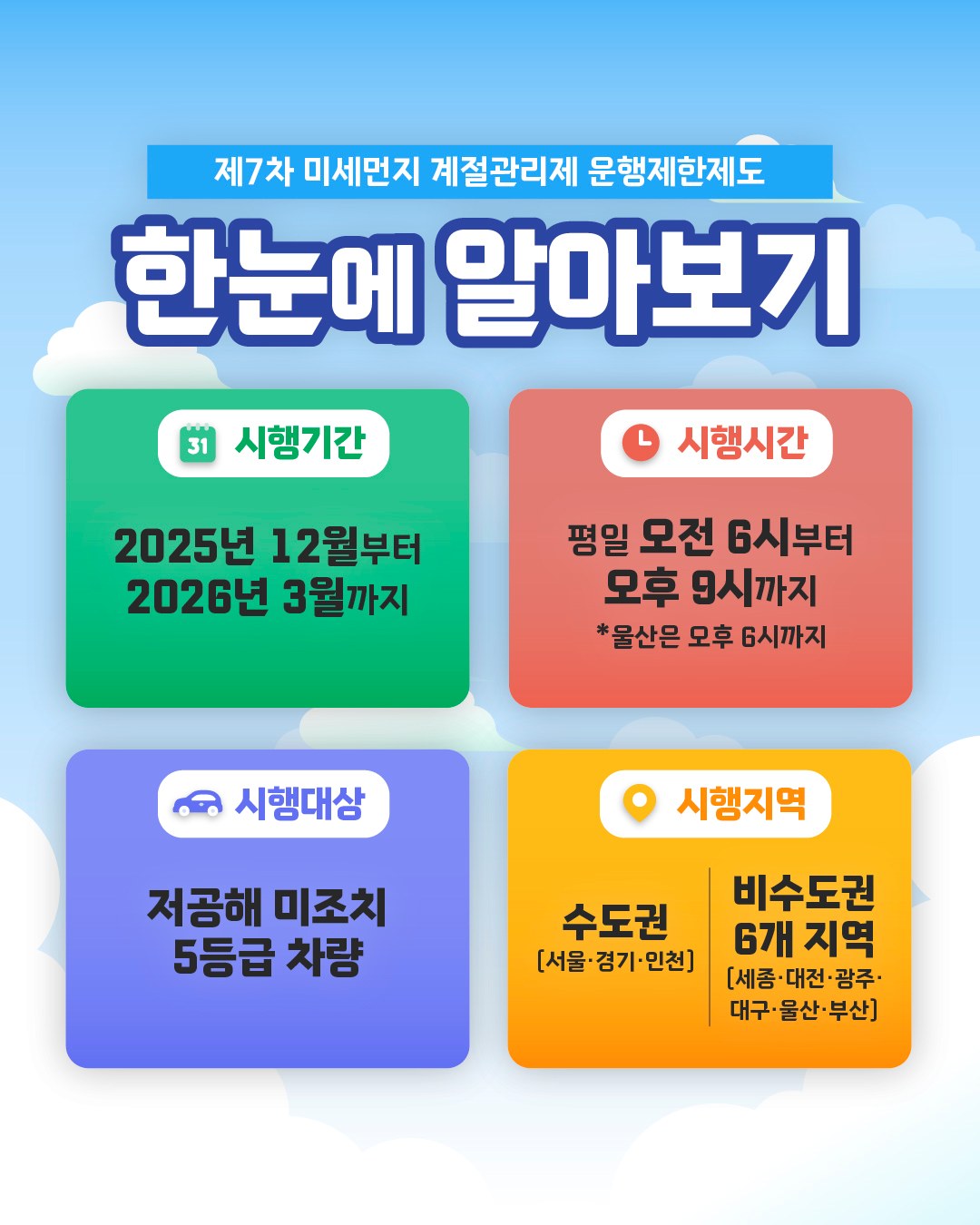 제7차 미세먼지 계절관리제 운행제한제도

한눈에 알아보기

31 시행기간

2025년 12월부터
2026년 3월까지

시행시간

평일 오전 6시부터
오후 9시까지
*울산은 오후 6시까지

시행대상

저공해 미조치
5등급 차량

시행지역

수도권
[서울·경기·인천]

비수도권
6개 지역
[세종·대전·광주·대구·울산·부산]